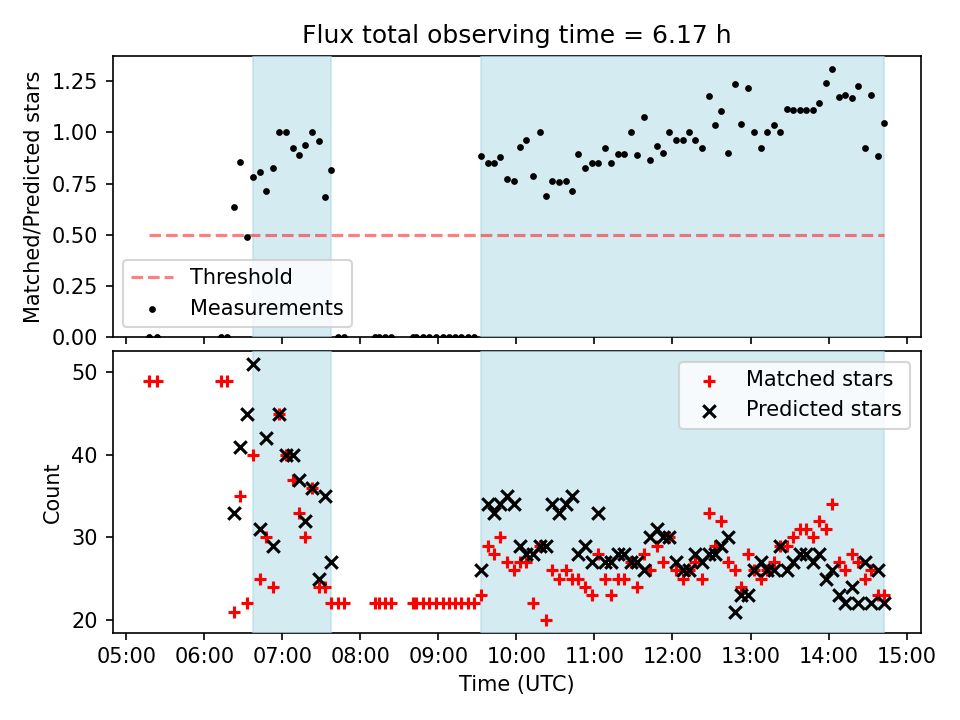 Flux total observing time = 6.17 h

Matched/Predicted stars

1.25
1.00
0.75
0.50
0.25
0.00

Threshold
Measurements

Count

50
40
30
20

Matched stars
Predicted stars

05:00 06:00 07:00 08:00 09:00 10:00 11:00 12:00 13:00 14:00 15:00
Time (UTC)